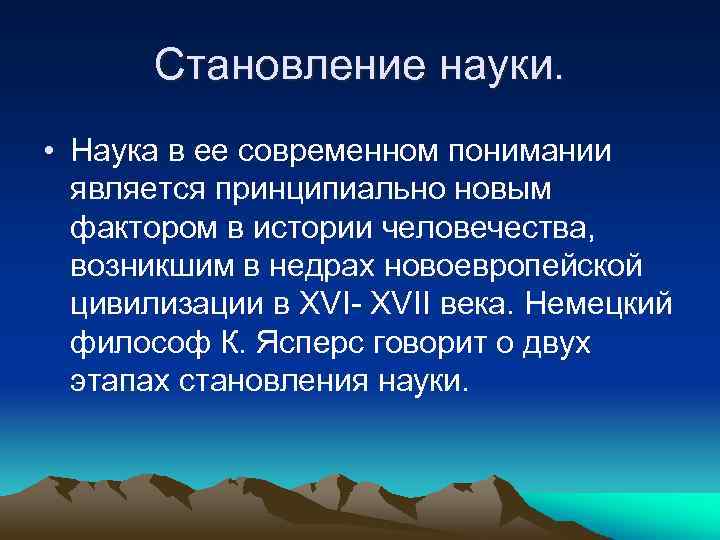 Становление науки.

• Наука в ее современном понимании является принципиально новым фактором в истории человечества, возникшим в недрах новоевропейской цивилизации в XVI- XVII века. Немецкий философ К. Ясперс говорит о двух этапах становления науки.